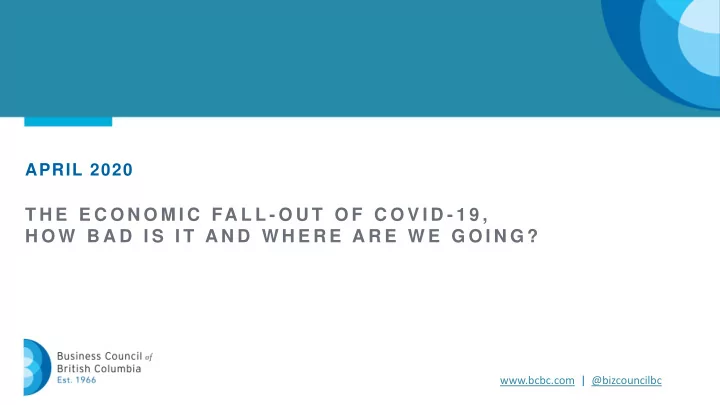 APRIL 2020

THE ECONOMIC FALL-OUT OF COVID-19, HOW BAD IS IT AND WHERE ARE WE GOING?

Business Council of British Columbia
Est. 1966

www.bcbc.com | @bizcouncilbc